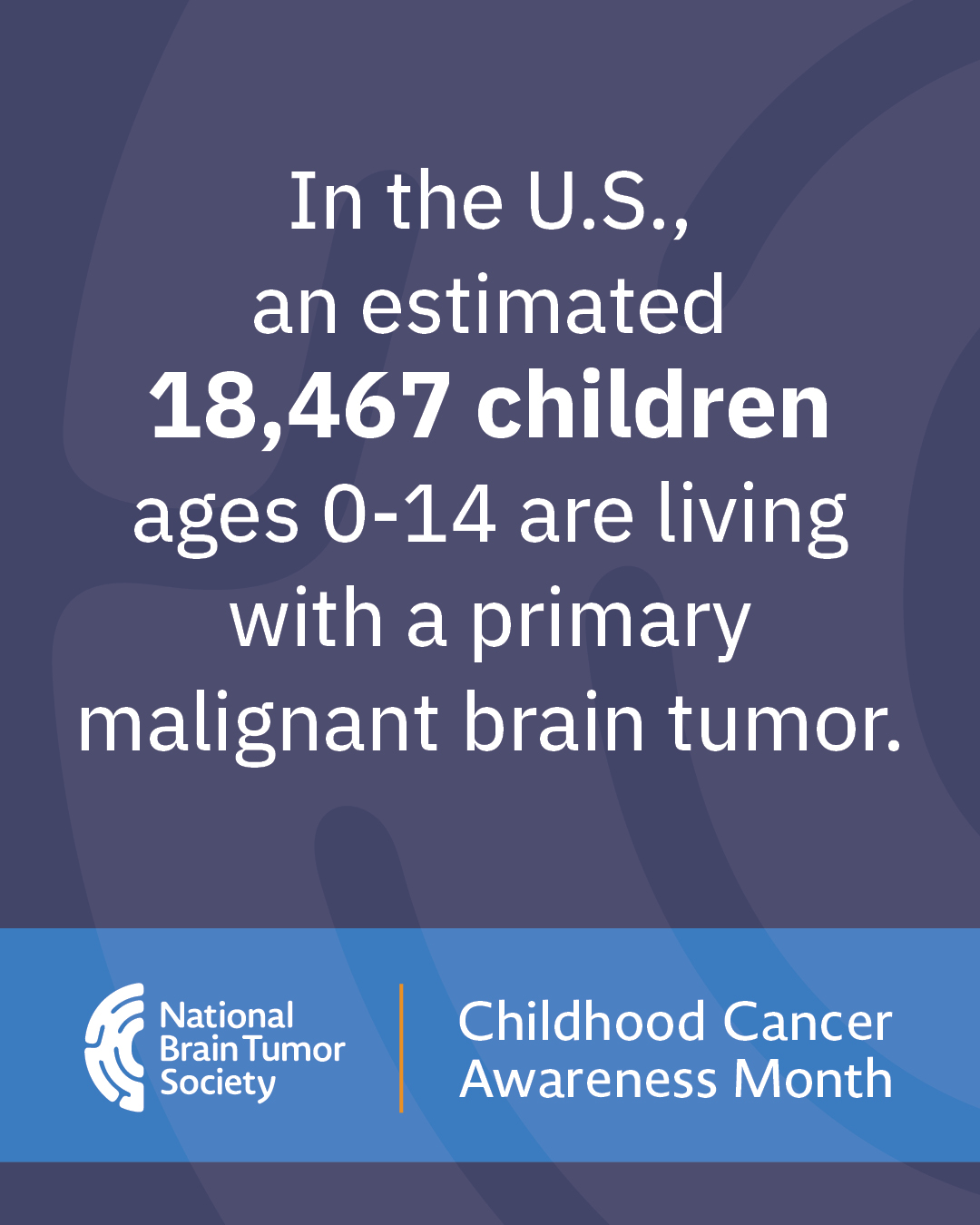 In the U.S., an estimated 18,467 children ages 0-14 are living with a primary malignant brain tumor.

National Brain Tumor Society

Childhood Cancer Awareness Month